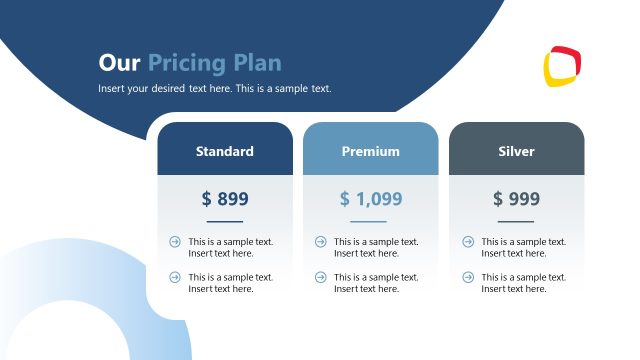 Our Pricing Plan

Insert your desired text here. This is a sample text.

Standard

$ 899

This is a sample text. Insert text here.

This is a sample text. Insert text here.

Premium

$ 1,099

This is a sample text. Insert text here.

This is a sample text. Insert text here.

Silver

$ 999

This is a sample text. Insert text here.

This is a sample text. Insert text here.